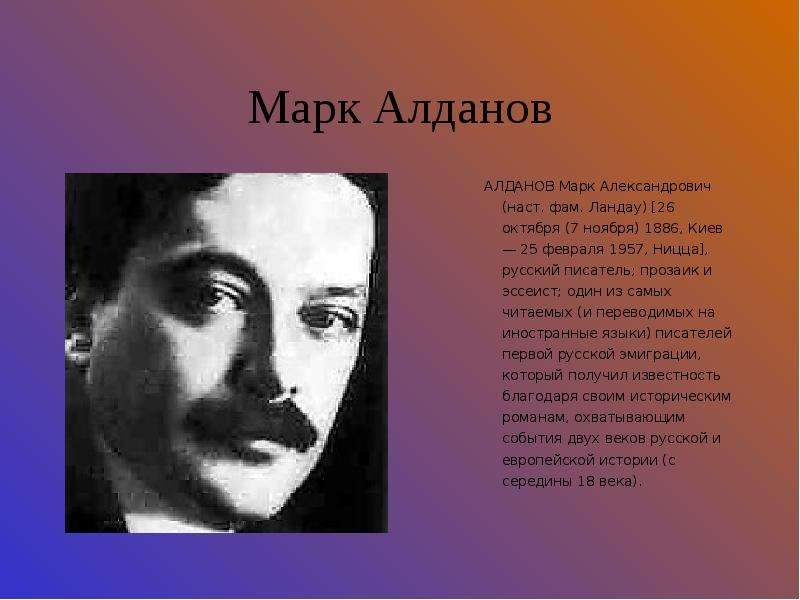 Марк Алданов

АЛДАНОВ Марк Александрович (наст. фам. Ландау) [26 октября (7 ноября) 1886, Киев — 25 февраля 1957, Ницца], русский писатель; прозаик и эссеист; один из самых читаемых (и переводимых на иностранные языки) писателей первой русской эмиграции, который получил известность благодаря своим историческим романам, охватывающим события двух веков русской и европейской истории (с середины 18 века).